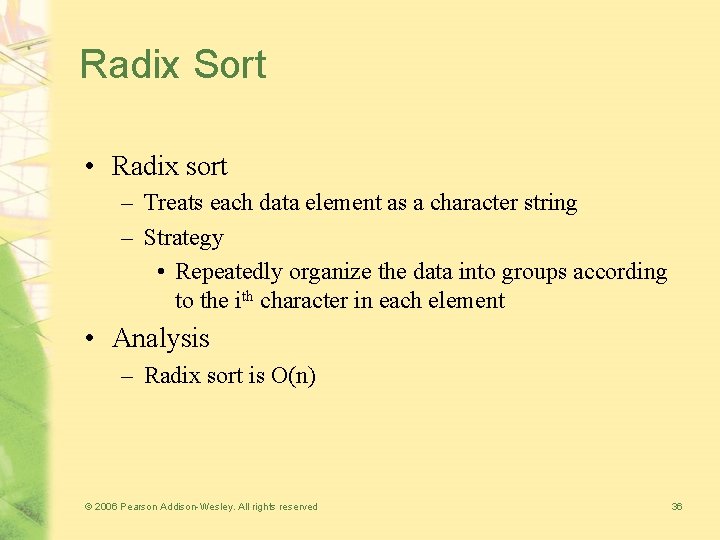 Radix Sort

• Radix sort
 – Treats each data element as a character string
 – Strategy
  • Repeatedly organize the data into groups according to the $i^{th}$ character in each element

• Analysis
 – Radix sort is O(n)

© 2006 Pearson Addison-Wesley. All rights reserved

36